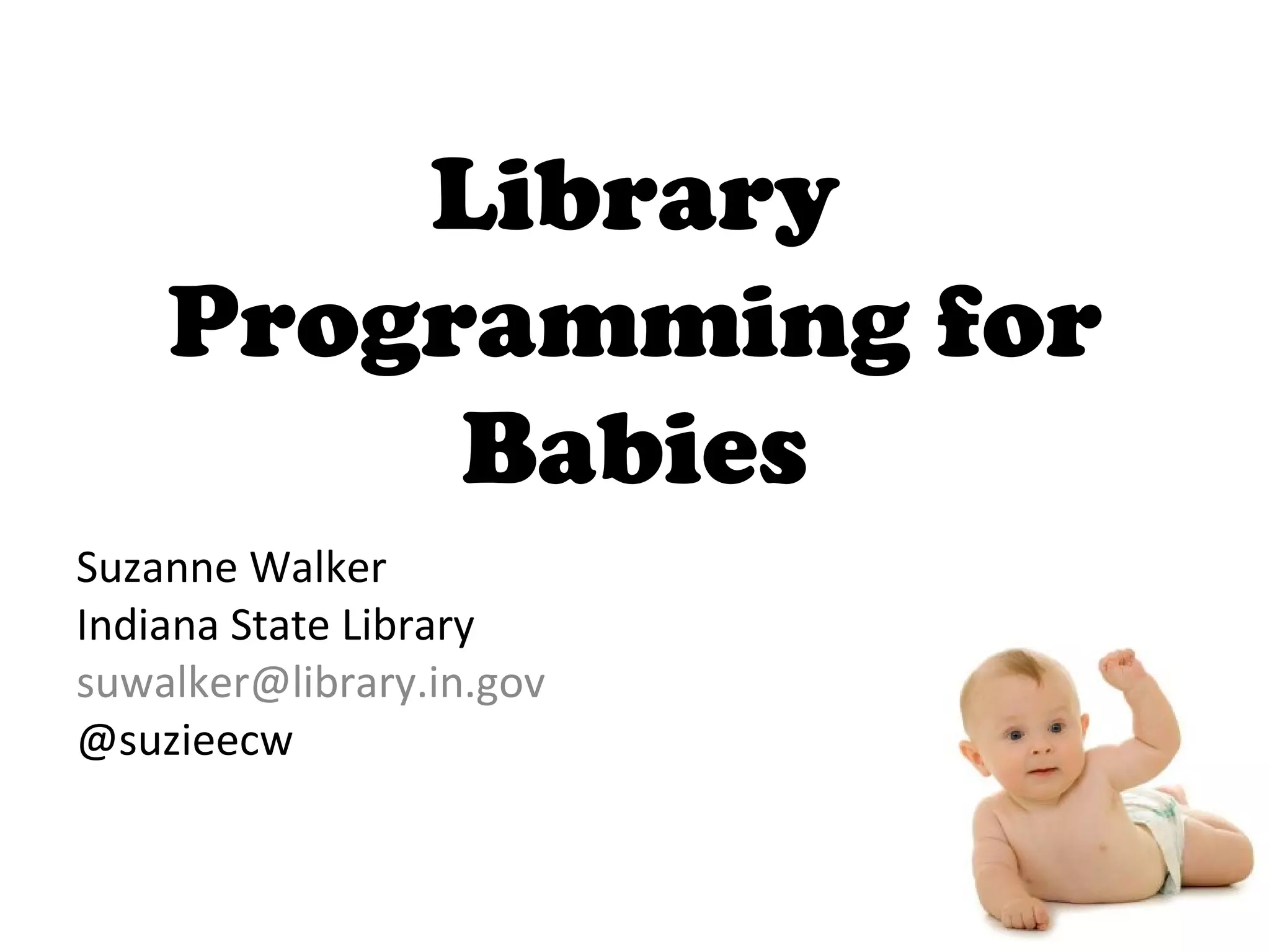 Library Programming for Babies

Suzanne Walker
Indiana State Library
suwalker@library.in.gov
@suzieecw